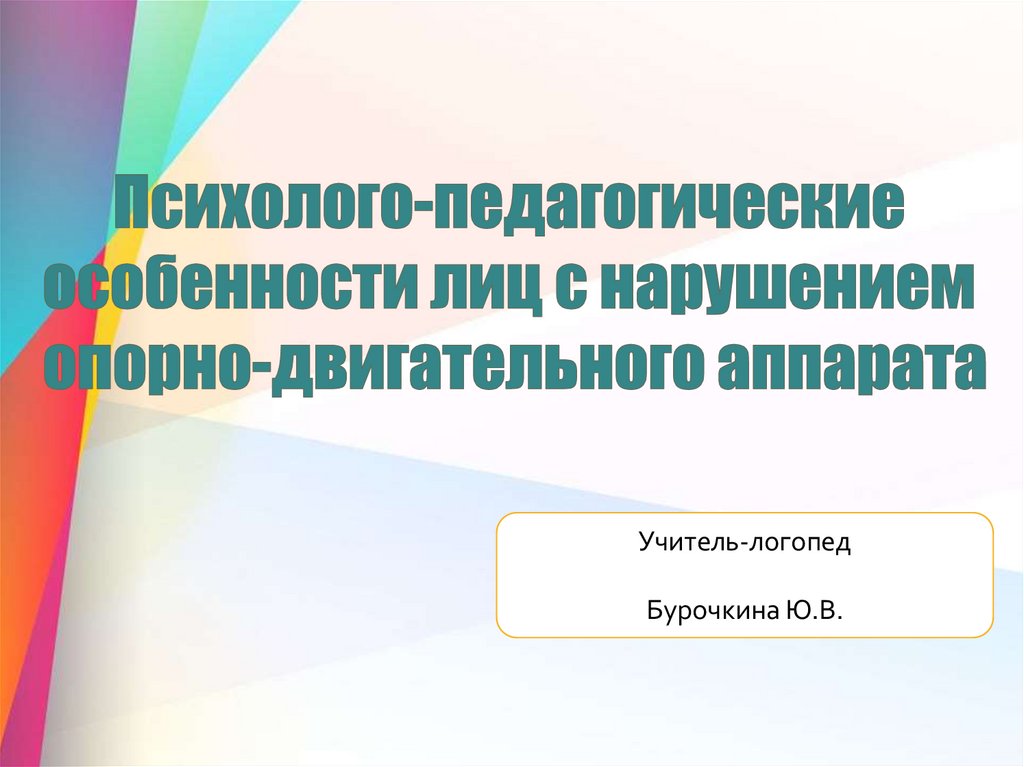 Психолого-педагогические особенности лиц с нарушением опорно-двигательного аппарата

Учитель-логопед

Бурочкина Ю.В.